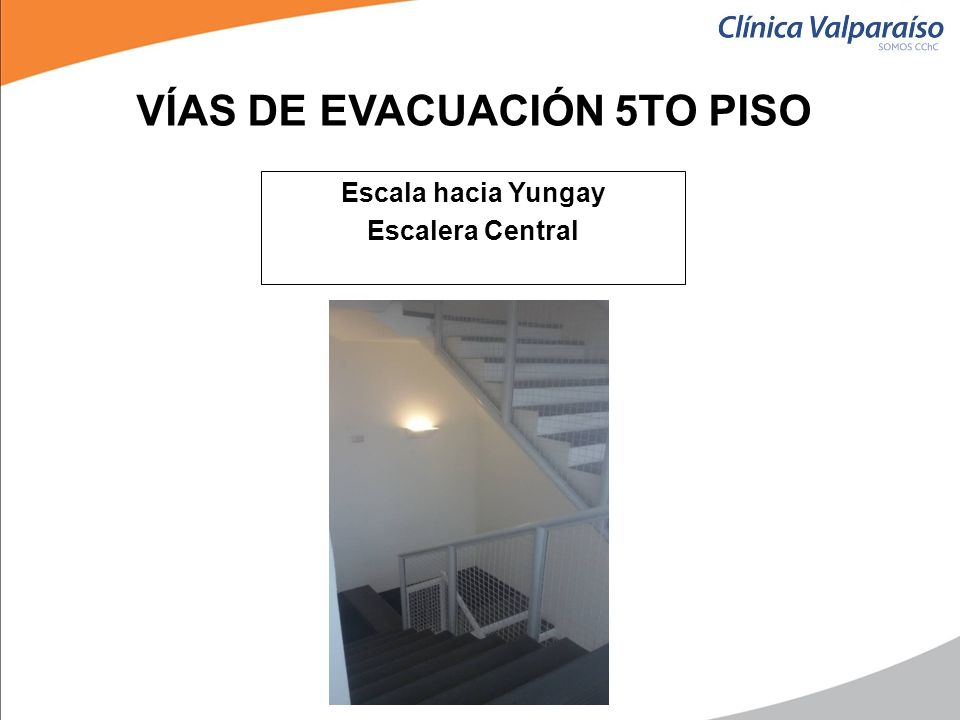 Clínica Valparaíso
SOMOS CChC

VÍAS DE EVACUACIÓN 5TO PISO

Escala hacia Yungay
Escalera Central